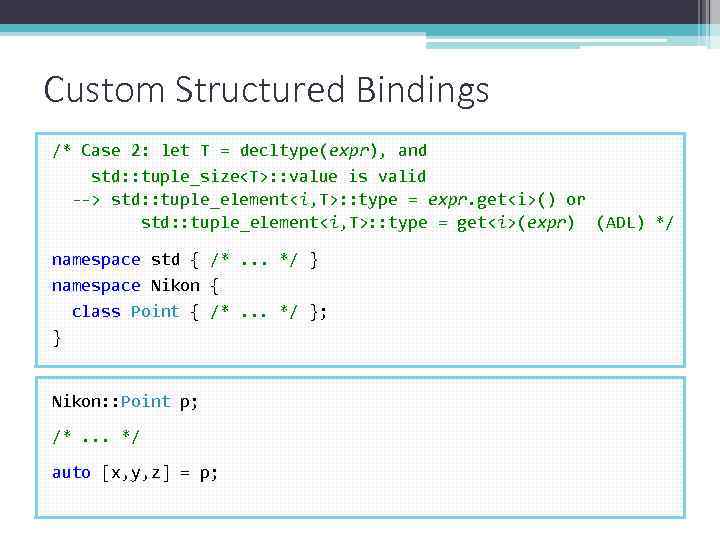 Custom Structured Bindings

/* Case 2: let T = decltype(expr), and
    std::tuple_size<T>::value is valid
  --> std::tuple_element<i,T>::type = expr.get<i>() or
         std::tuple_element<i,T>::type = get<i>(expr)  (ADL) */

namespace std { /* ... */ }
namespace Nikon {
  class Point { /* ... */ };
}

Nikon::Point p;

/* ... */

auto [x,y,z] = p;